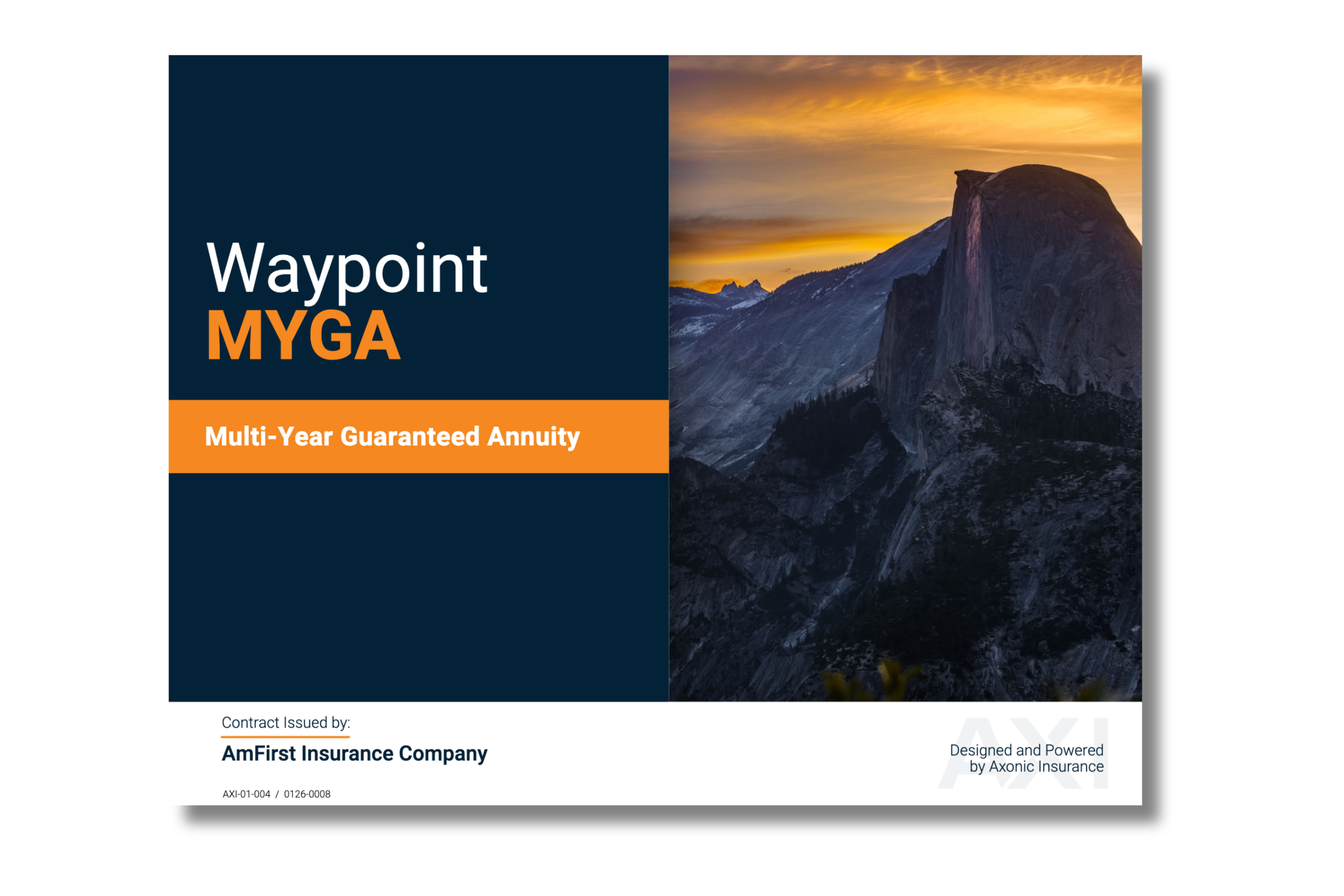 Waypoint
MYGA

Multi-Year Guaranteed Annuity

Contract Issued by:
AmFirst Insurance Company

AXI-01-004 / 0126-0008

AXI
Designed and Powered by Axonic Insurance